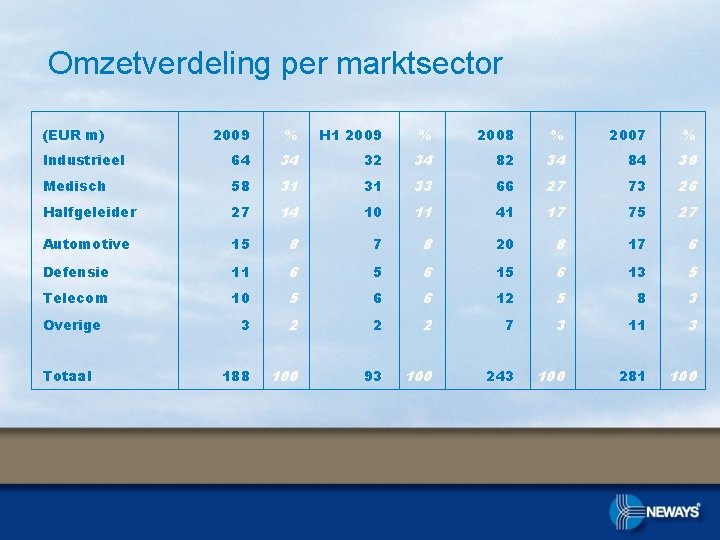 Omzetverdeling per marktsector

| (EUR m) | 2009 | % | H1 2009 | % | 2008 | % | 2007 | % |
|---|---|---|---|---|---|---|---|---|
| Industrieel | 64 | 34 | 32 | 34 | 82 | 34 | 84 | 30 |
| Medisch | 58 | 31 | 31 | 33 | 66 | 27 | 73 | 26 |
| Halfgeleider | 27 | 14 | 10 | 11 | 41 | 17 | 75 | 27 |
| Automotive | 15 | 8 | 7 | 8 | 20 | 8 | 17 | 6 |
| Defensie | 11 | 6 | 5 | 6 | 15 | 6 | 13 | 5 |
| Telecom | 10 | 5 | 6 | 6 | 12 | 5 | 8 | 3 |
| Overige | 3 | 2 | 2 | 2 | 7 | 3 | 11 | 3 |
| Totaal | 188 | 100 | 93 | 100 | 243 | 100 | 281 | 100 |

NEWAYS